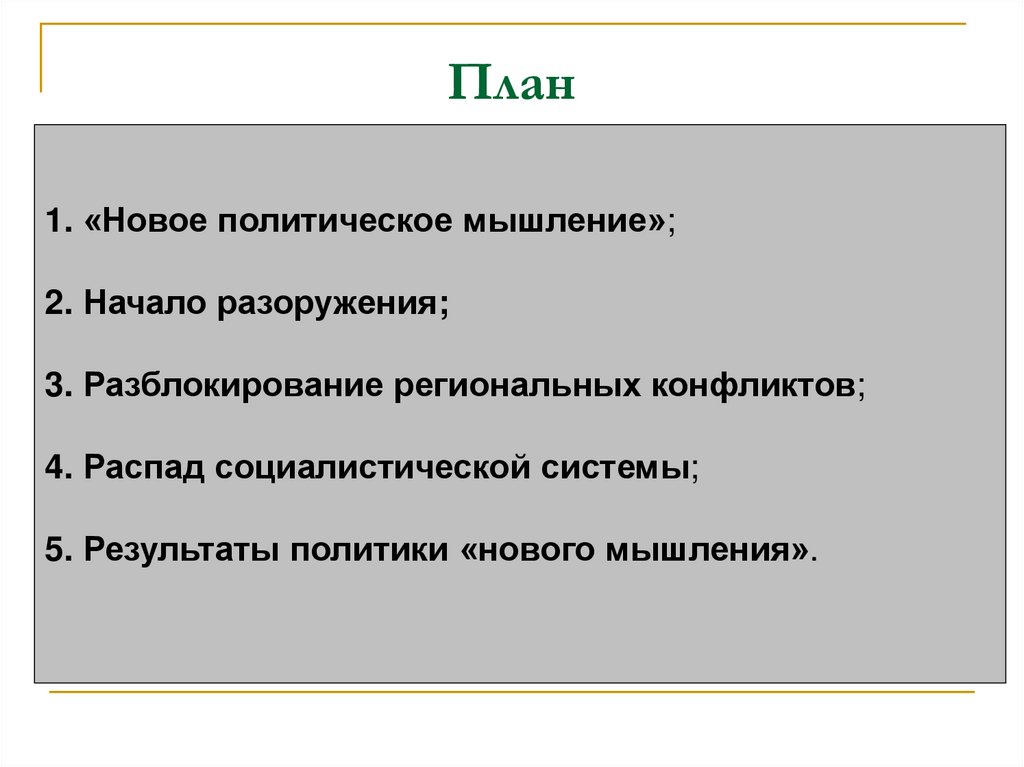 План

1. «Новое политическое мышление»;

2. Начало разоружения;

3. Разблокирование региональных конфликтов;

4. Распад социалистической системы;

5. Результаты политики «нового мышления».